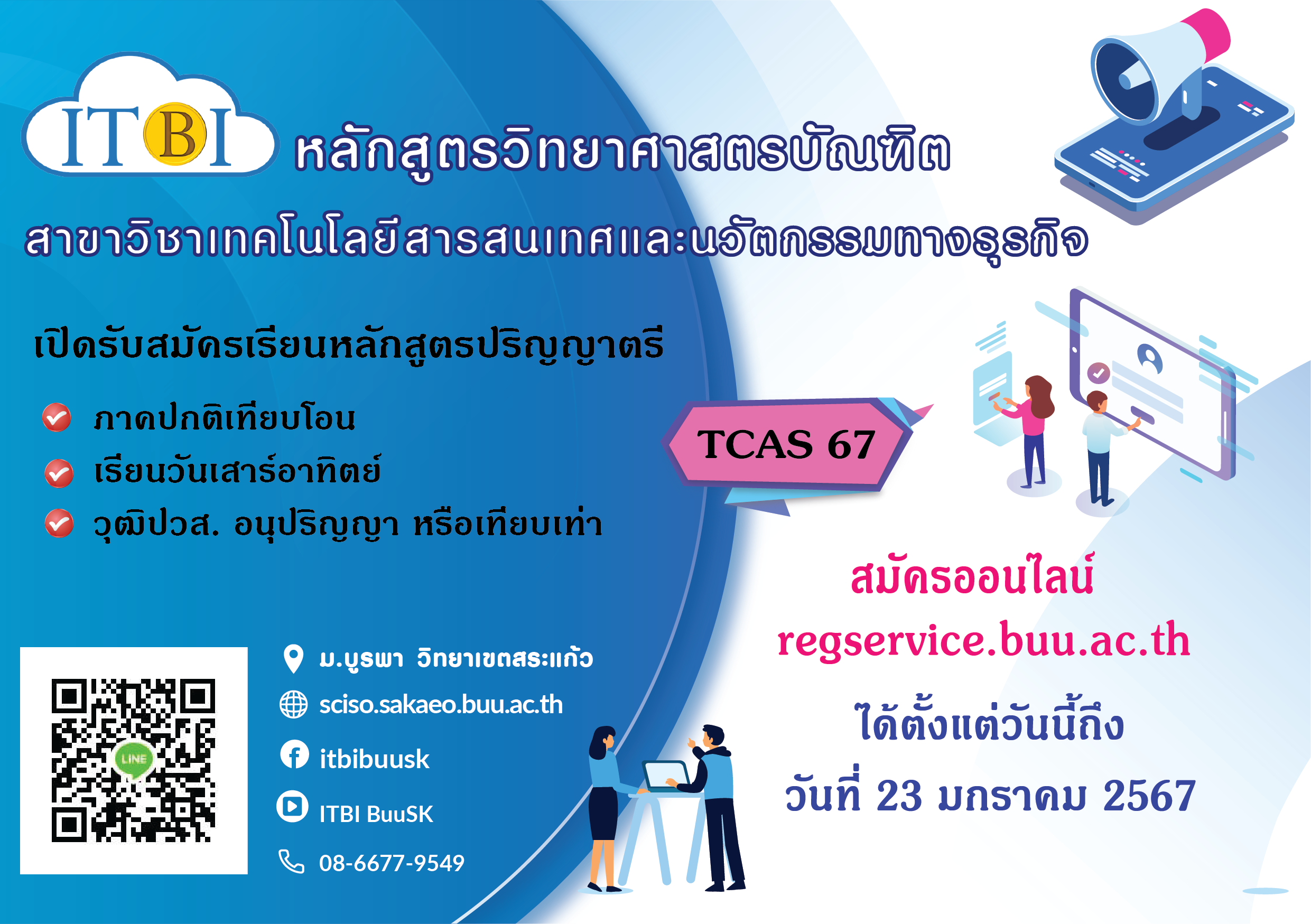 ITBI หลักสูตรวิทยาศาสตรบัณฑิต

สาขาวิชาเทคโนโลยีสารสนเทศและนวัตกรรมทางธุรกิจ

เปิดรับสมัครเรียนหลักสูตรปริญญาตรี

ภาคปกติเทียบโอน

เรียนวันเสาร์อาทิตย์

วุฒิปวส. อนุปริญญา หรือเทียบเท่า

TCAS 67

สมัครออนไลน์
regservice.buu.ac.th

ได้ตั้งแต่วันนี้ถึง
วันที่ 23 มกราคม 2567

LINE

ม.บูรพา วิทยาเขตสระแก้ว

sciso.sakaeo.buu.ac.th

itbibuusk

ITBI BuuSK

08-6677-9549